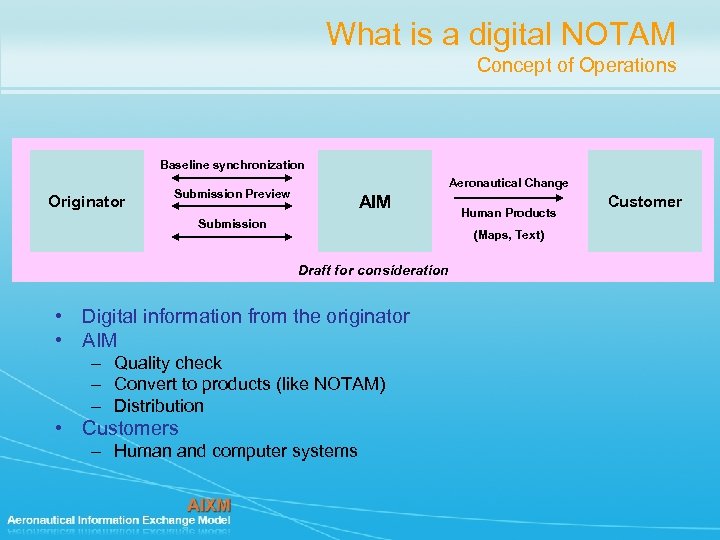 What is a digital NOTAM
Concept of Operations

Originator

Baseline synchronization
Submission Preview
Submission

AIM

Aeronautical Change
Human Products
(Maps, Text)

Customer

Draft for consideration

• Digital information from the originator
• AIM
– Quality check
– Convert to products (like NOTAM)
– Distribution
• Customers
– Human and computer systems

AIXM
Aeronautical Information Exchange Model